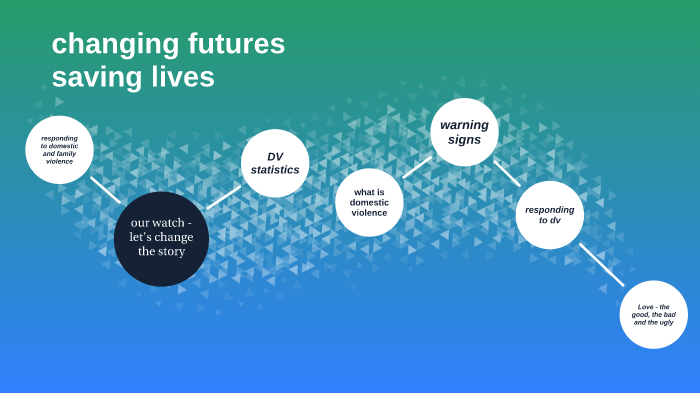 changing futures saving lives

responding to domestic and family violence

our watch - let's change the story

DV statistics

what is domestic violence

warning signs

responding to dv

Love - the good, the bad and the ugly